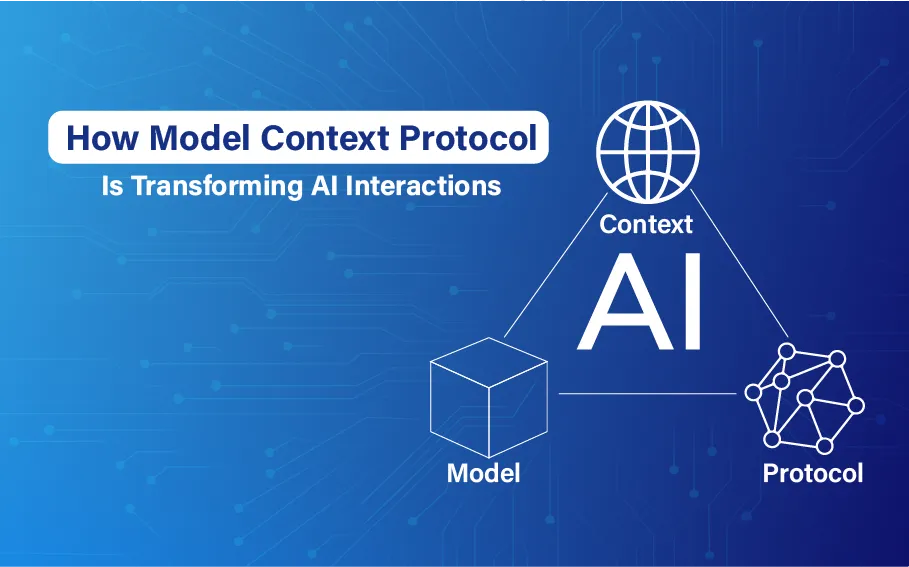 How Model Context Protocol
Is Transforming AI Interactions

Context

AI

Model

Protocol